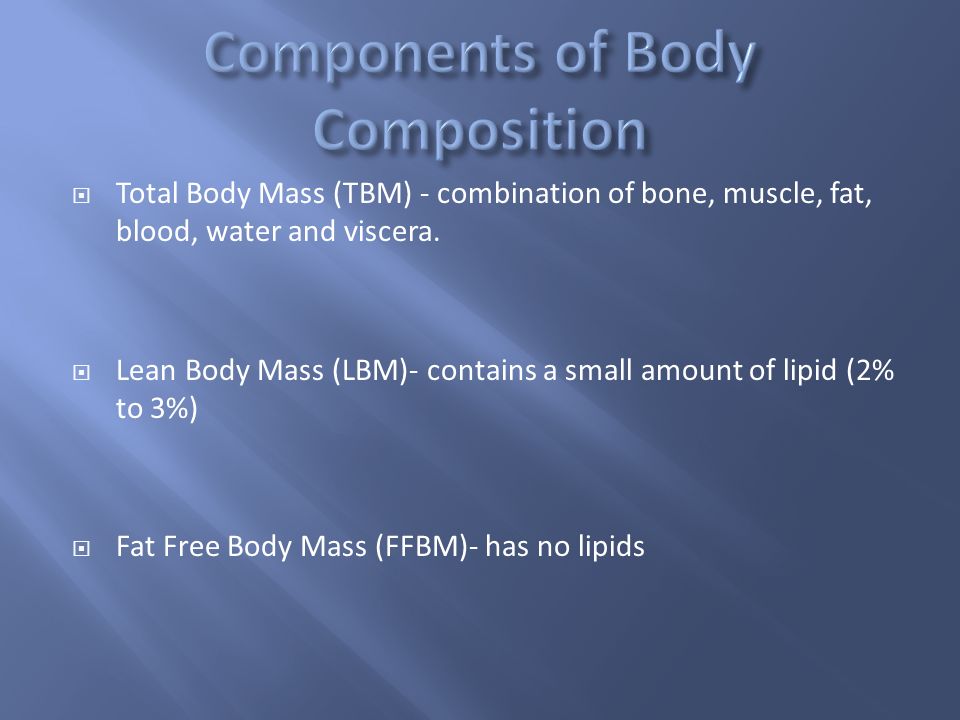 Components of Body Composition

Total Body Mass (TBM) - combination of bone, muscle, fat, blood, water and viscera.

Lean Body Mass (LBM)- contains a small amount of lipid (2% to 3%)

Fat Free Body Mass (FFBM)- has no lipids